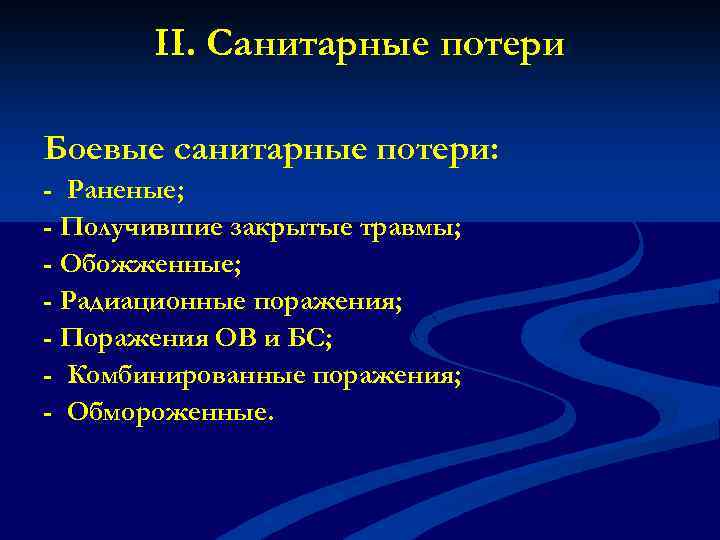 II. Санитарные потери

Боевые санитарные потери:
- Раненые;
- Получившие закрытые травмы;
- Обожженные;
- Радиационные поражения;
- Поражения ОВ и БС;
- Комбинированные поражения;
- Обмороженные.